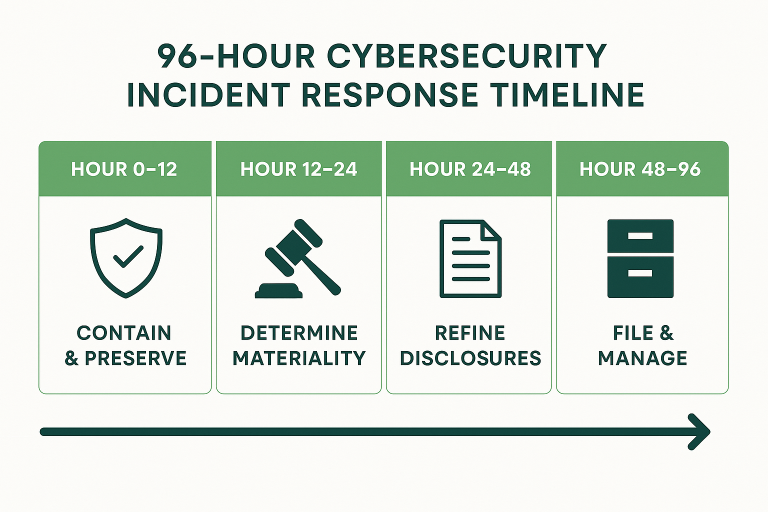 96-HOUR CYBERSECURITY INCIDENT RESPONSE TIMELINE

HOUR 0–12

CONTAIN & PRESERVE

HOUR 12–24

DETERMINE MATERIALITY

HOUR 24–48

REFINE DISCLOSURES

HOUR 48–96

FILE & MANAGE